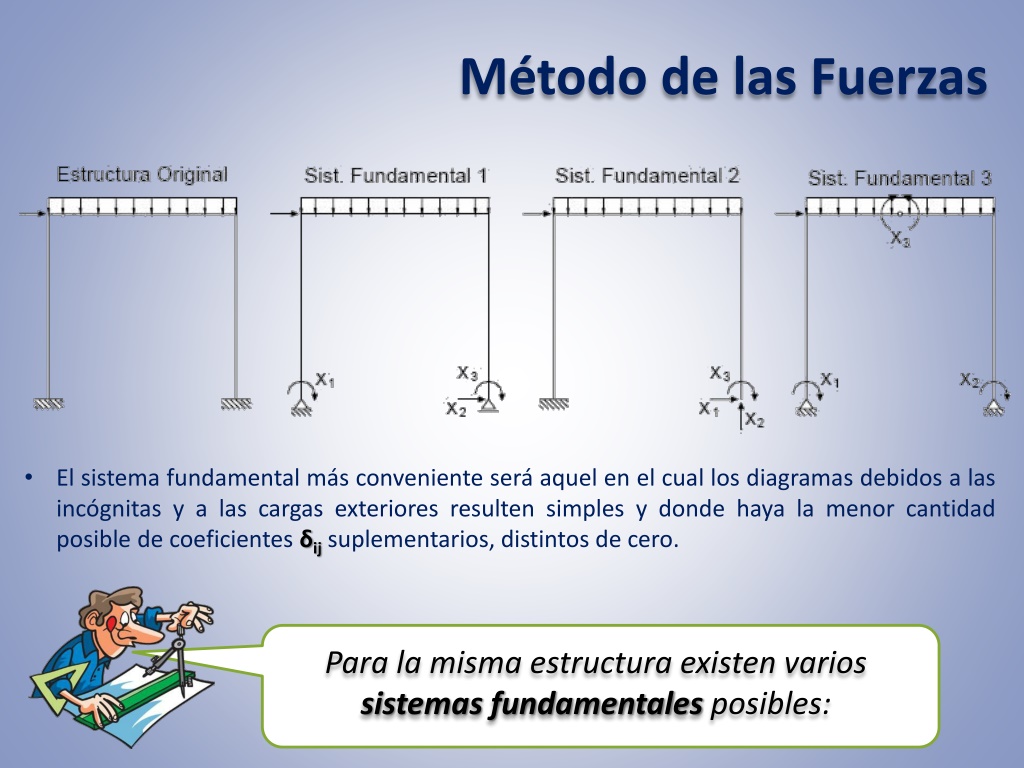 Método de las Fuerzas

Estructura Original

Sist. Fundamental 1

$X_1$ $X_3$ $X_2$

Sist. Fundamental 2

$X_3$ $X_1$ $X_2$

Sist. Fundamental 3

$X_3$ $X_1$ $X_2$

• El sistema fundamental más conveniente será aquel en el cual los diagramas debidos a las incógnitas y a las cargas exteriores resulten simples y donde haya la menor cantidad posible de coeficientes $\delta_{ij}$ suplementarios, distintos de cero.

Para la misma estructura existen varios sistemas fundamentales posibles: